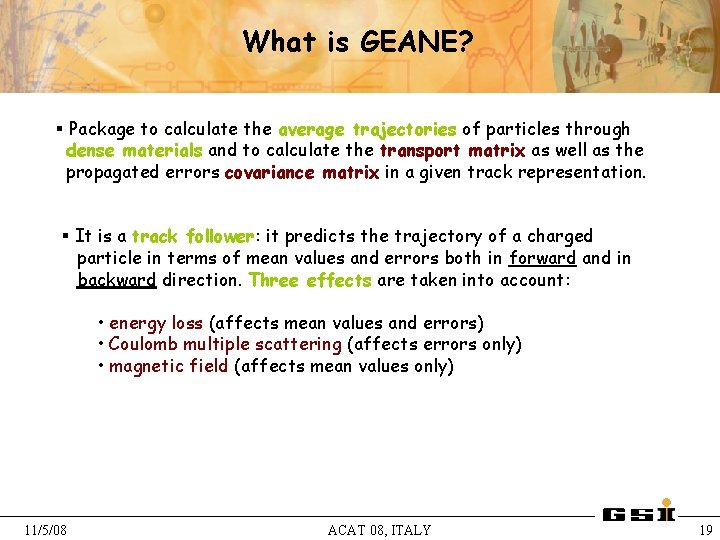 What is GEANE?

▪ Package to calculate the average trajectories of particles through dense materials and to calculate the transport matrix as well as the propagated errors covariance matrix in a given track representation.

▪ It is a track follower: it predicts the trajectory of a charged particle in terms of mean values and errors both in forward and in backward direction. Three effects are taken into account:

• energy loss (affects mean values and errors)
• Coulomb multiple scattering (affects errors only)
• magnetic field (affects mean values only)

GSI

11/5/08 ACAT 08, ITALY 19